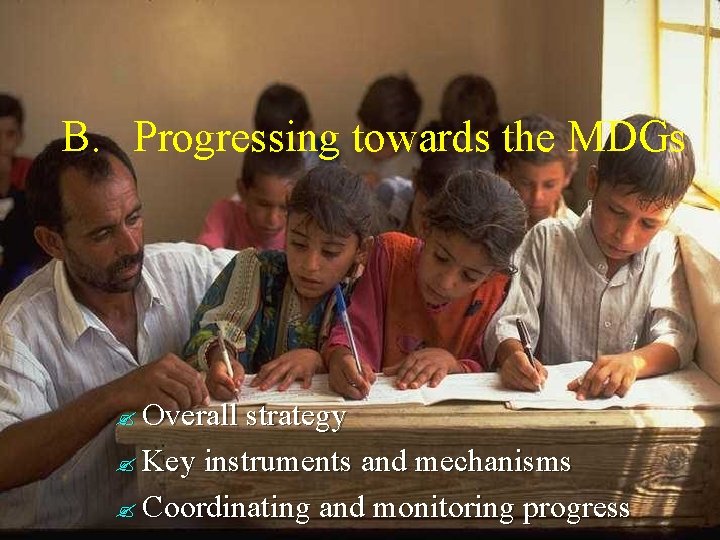 B. Progressing towards the MDGs

Overall strategy

Key instruments and mechanisms

Coordinating and monitoring progress